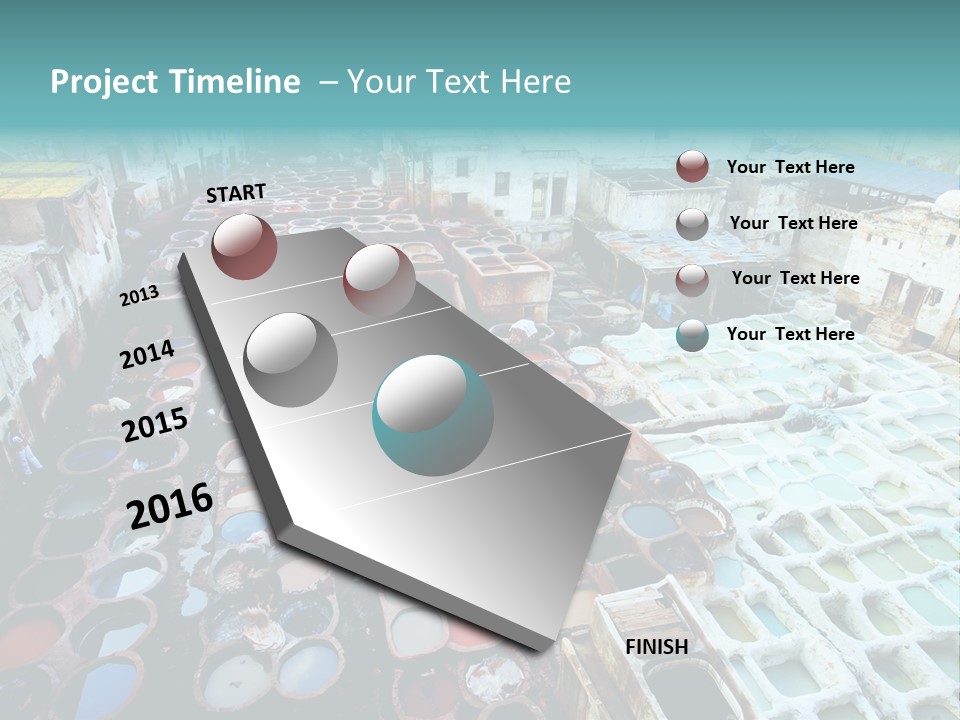 Project Timeline – Your Text Here

START

2013

2014

2015

2016

FINISH

Your Text Here

Your Text Here

Your Text Here

Your Text Here